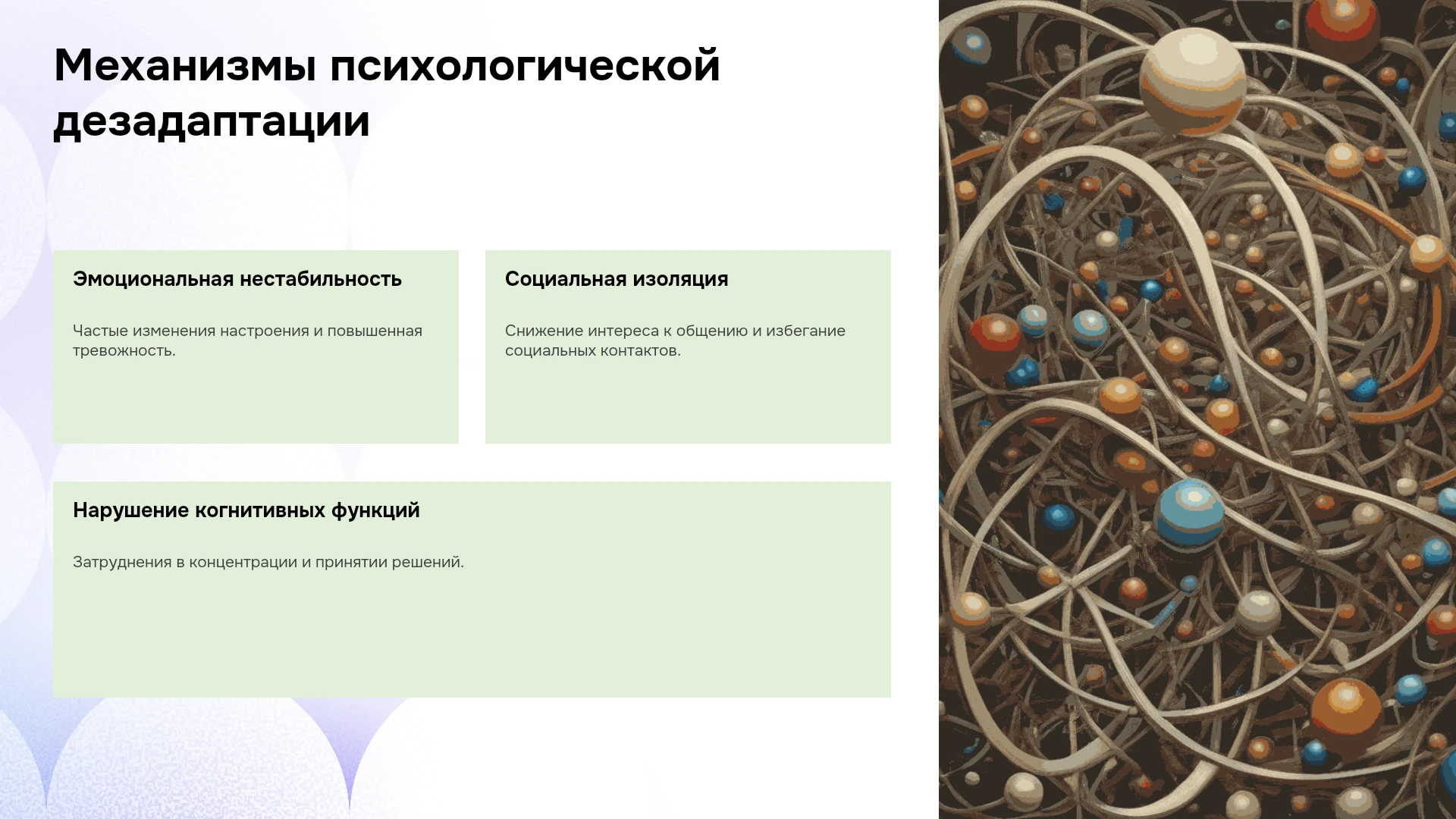 Механизмы психологической дезадаптации

Эмоциональная нестабильность

Частые изменения настроения и повышенная тревожность.

Социальная изоляция

Снижение интереса к общению и избегание социальных контактов.

Нарушение когнитивных функций

Затруднения в концентрации и принятии решений.